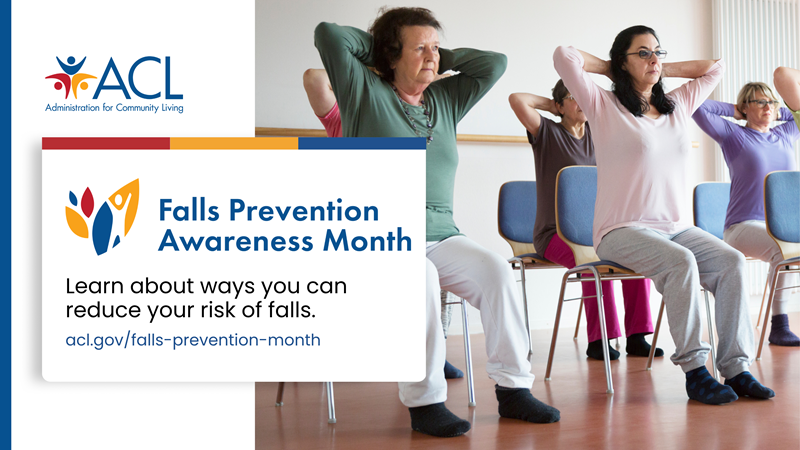 ACL
Administration for Community Living

Falls Prevention Awareness Month

Learn about ways you can reduce your risk of falls.

acl.gov/falls-prevention-month